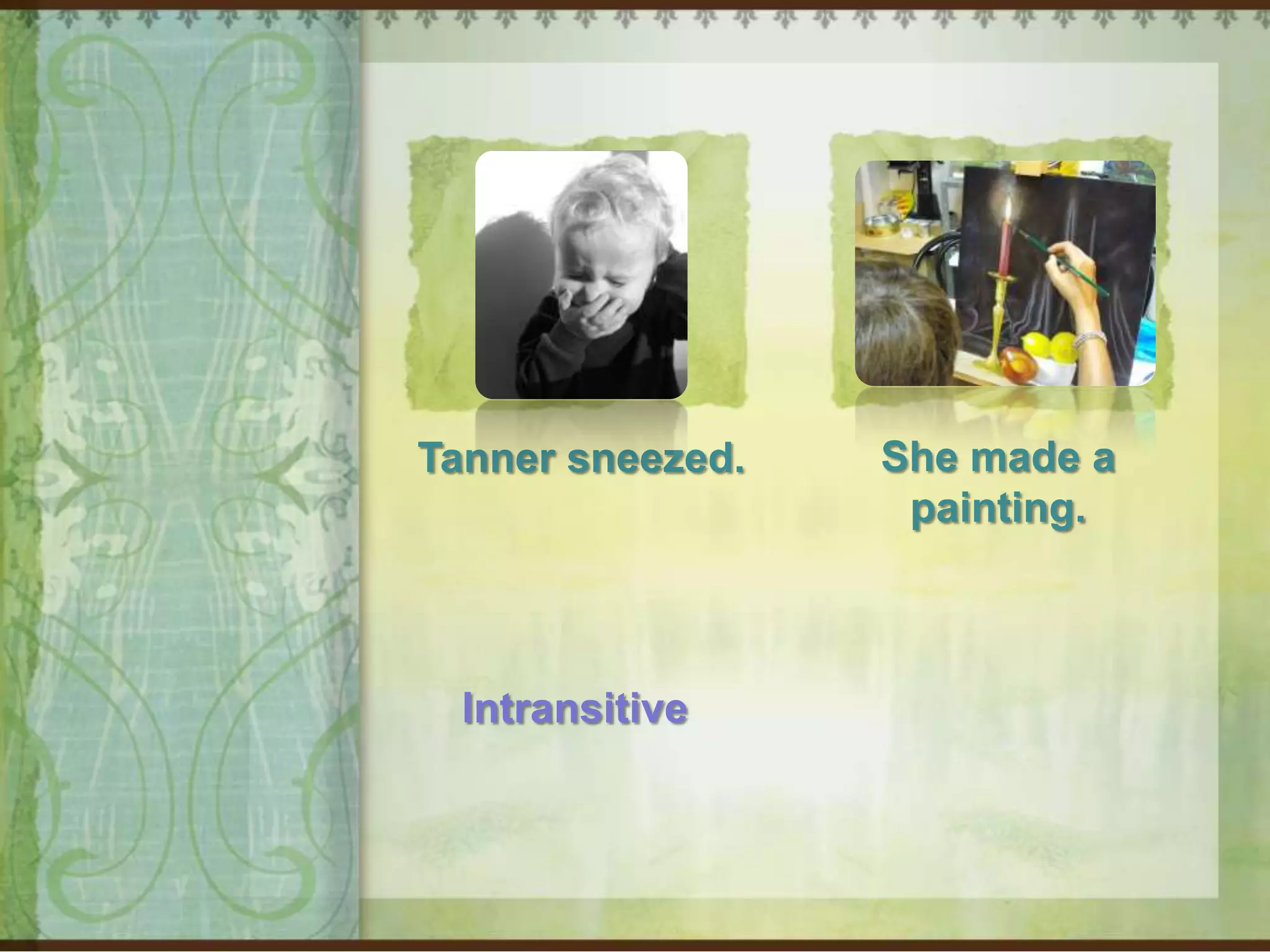 Tanner sneezed.

She made a painting.

Intransitive